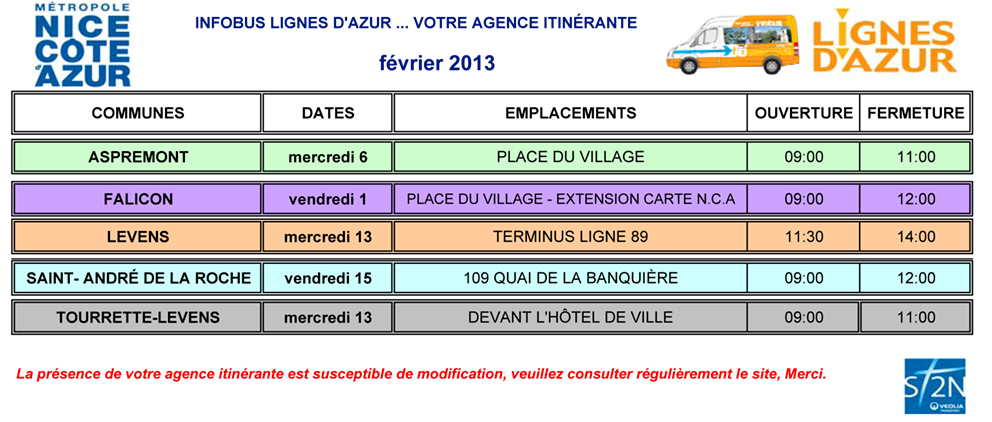 MÉTROPOLE
NICE
CÔTE
D'AZUR

INFOBUS LIGNES D'AZUR ... VOTRE AGENCE ITINÉRANTE

février 2013

LIGNES D'AZUR

| COMMUNES | DATES | EMPLACEMENTS | OUVERTURE | FERMETURE |
|---|---|---|---|---|
| ASPREMONT | mercredi 6 | PLACE DU VILLAGE | 09:00 | 11:00 |
| FALICON | vendredi 1 | PLACE DU VILLAGE - EXTENSION CARTE N.C.A | 09:00 | 12:00 |
| LEVENS | mercredi 13 | TERMINUS LIGNE 89 | 11:30 | 14:00 |
| SAINT- ANDRÉ DE LA ROCHE | vendredi 15 | 109 QUAI DE LA BANQUIÈRE | 09:00 | 12:00 |
| TOURRETTE-LEVENS | mercredi 13 | DEVANT L'HÔTEL DE VILLE | 09:00 | 11:00 |

La présence de votre agence itinérante est susceptible de modification, veuillez consulter régulièrement le site, Merci.

ST2N
VEOLIA